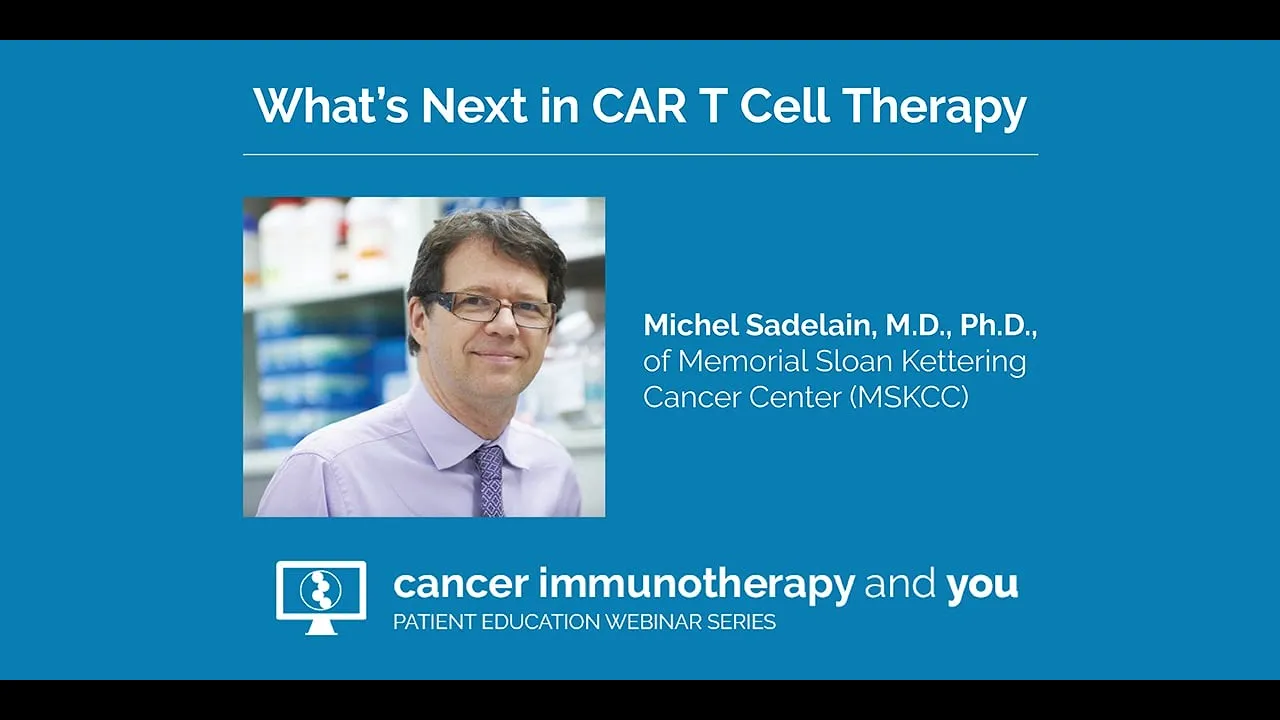 What's Next in CAR T Cell Therapy

Michel Sadelain, M.D., Ph.D., of Memorial Sloan Kettering Cancer Center (MSKCC)

cancer immunotherapy and you
PATIENT EDUCATION WEBINAR SERIES